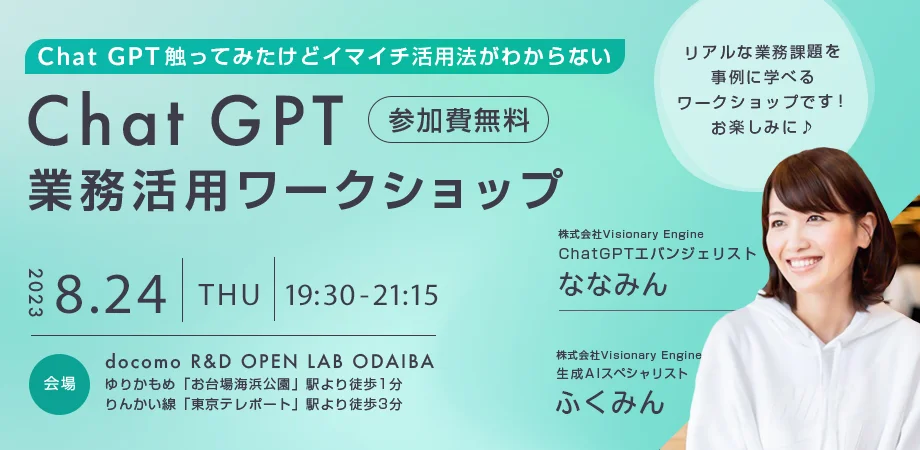 Chat GPT触ってみたけどイマイチ活用法がわからない

Chat GPT 参加費無料

業務活用ワークショップ

リアルな業務課題を事例に学べるワークショップです！お楽しみに♪

2023 8.24 THU 19:30-21:15

会場 docomo R&D OPEN LAB ODAIBA
ゆりかもめ「お台場海浜公園」駅より徒歩1分
りんかい線「東京テレポート」駅より徒歩3分

株式会社Visionary Engine
ChatGPTエバンジェリスト
ななみん

株式会社Visionary Engine
生成AIスペシャリスト
ふくみん